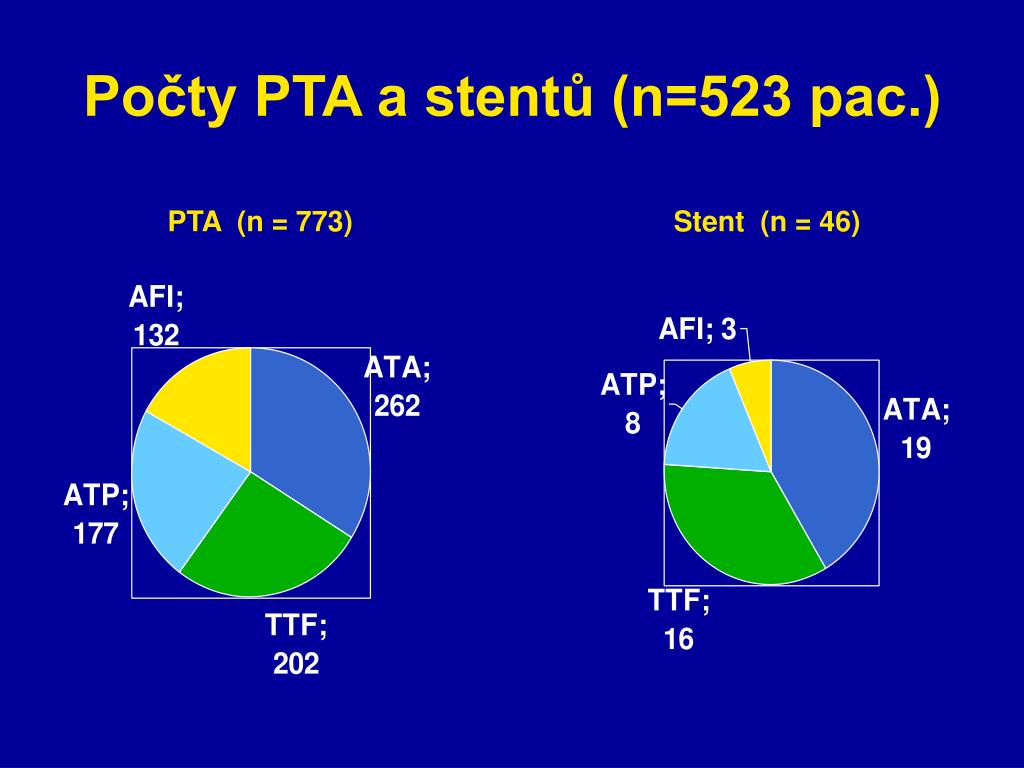 Počty PTA a stentů (n=523 pac.)

PTA (n = 773)

AFI; 132

ATA; 262

ATP; 177

TTF; 202

Stent (n = 46)

AFI; 3

ATP; 8

ATA; 19

TTF; 16